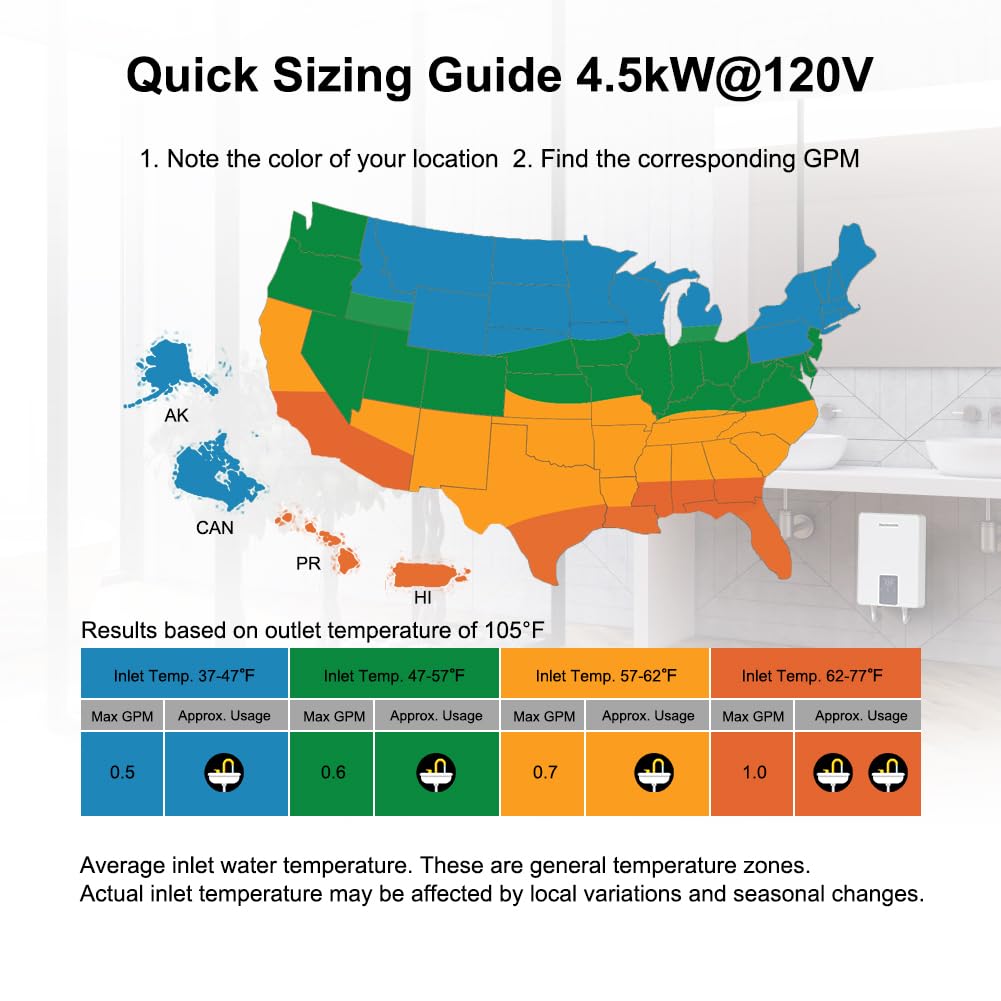 Quick Sizing Guide 4.5kW@120V

1. Note the color of your location 2. Find the corresponding GPM

AK

CAN

PR

HI

Results based on outlet temperature of 105°F

| Inlet Temp. 37-47°F | | Inlet Temp. 47-57°F | | Inlet Temp. 57-62°F | | Inlet Temp. 62-77°F | |
|---|---|---|---|---|---|---|---|
| Max GPM | Approx. Usage | Max GPM | Approx. Usage | Max GPM | Approx. Usage | Max GPM | Approx. Usage |
| 0.5 | | 0.6 | | 0.7 | | 1.0 | |

Average inlet water temperature. These are general temperature zones.
Actual inlet temperature may be affected by local variations and seasonal changes.